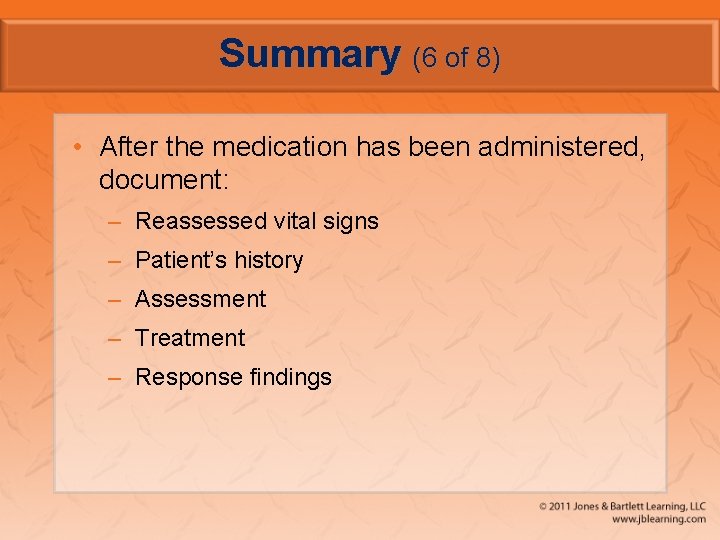 Summary (6 of 8)

• After the medication has been administered, document:
– Reassessed vital signs
– Patient's history
– Assessment
– Treatment
– Response findings

© 2011 Jones & Bartlett Learning, LLC
www.jblearning.com